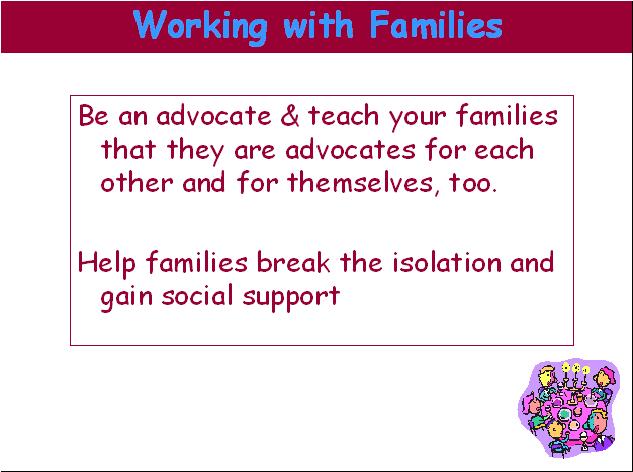 Working with Families

Be an advocate & teach your families that they are advocates for each other and for themselves, too.

Help families break the isolation and gain social support